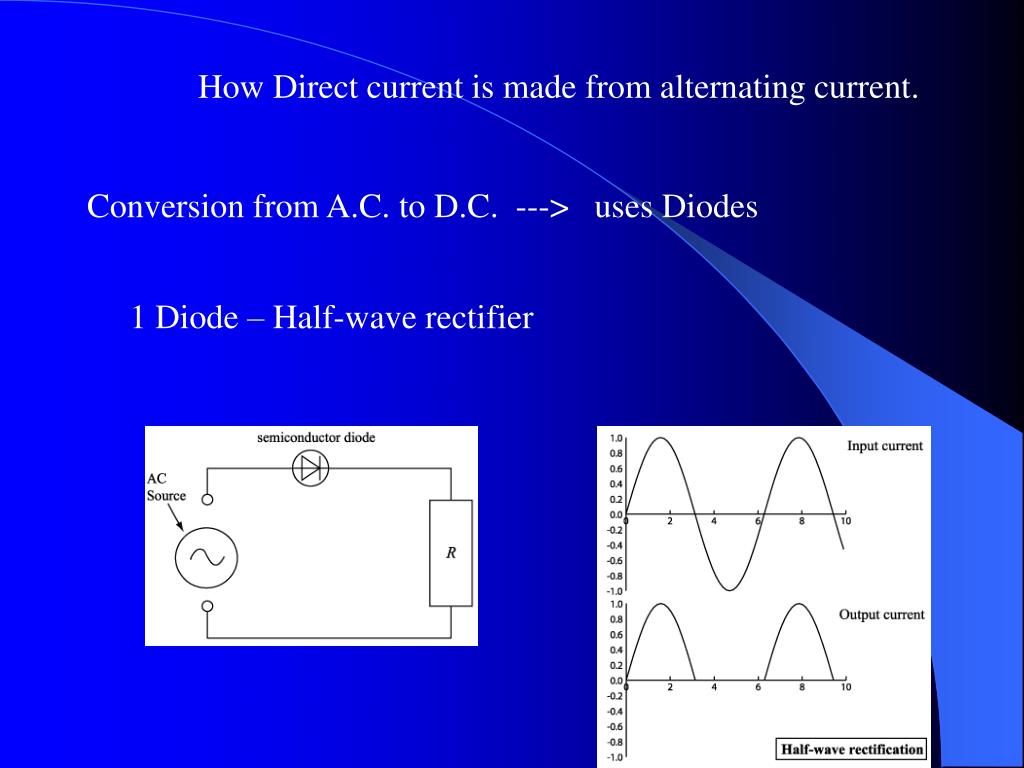 How Direct current is made from alternating current.

Conversion from A.C. to D.C. ---> uses Diodes

1 Diode – Half-wave rectifier

semiconductor diode

AC Source

R

1.0
0.8
0.6
0.4
0.2
0.0
-0.2
-0.4
-0.6
-0.8
-1.0

0 2 4 6 8 10

Input current

1.0
0.8
0.6
0.4
0.2
0.0
-0.2
-0.4
-0.6
-0.8
-1.0

0 2 4 6 8 10

Output current

Half-wave rectification